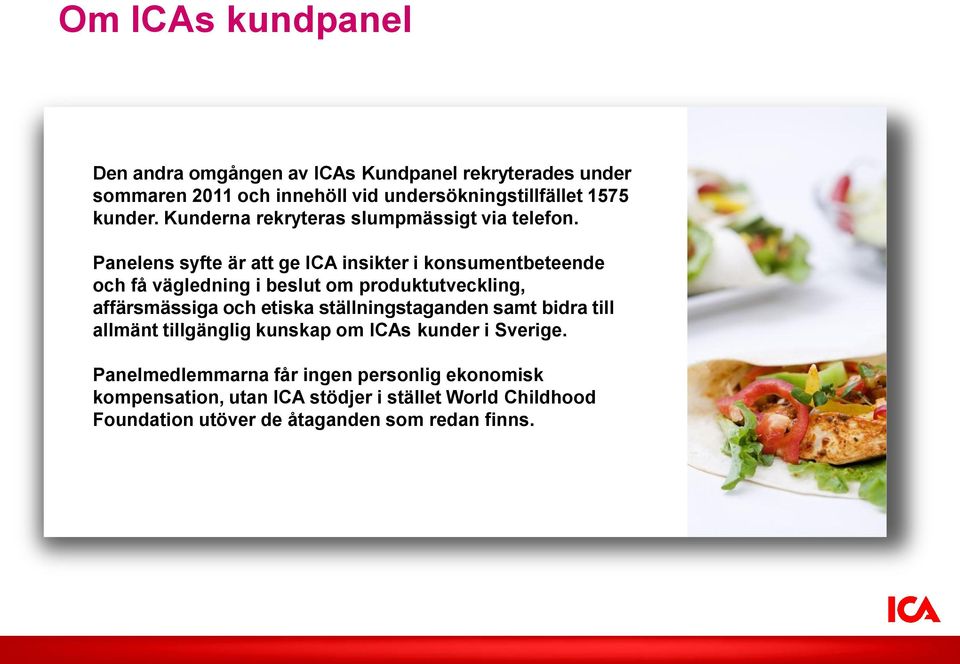 Om ICAs kundpanel

Den andra omgången av ICAs Kundpanel rekryterades under sommaren 2011 och innehöll vid undersökningstillfället 1575 kunder. Kunderna rekryteras slumpmässigt via telefon.

Panelens syfte är att ge ICA insikter i konsumentbeteende och få vägledning i beslut om produktutveckling, affärsmässiga och etiska ställningstaganden samt bidra till allmänt tillgänglig kunskap om ICAs kunder i Sverige.

Panelmedlemmarna får ingen personlig ekonomisk kompensation, utan ICA stödjer i stället World Childhood Foundation utöver de åtaganden som redan finns.

ICA